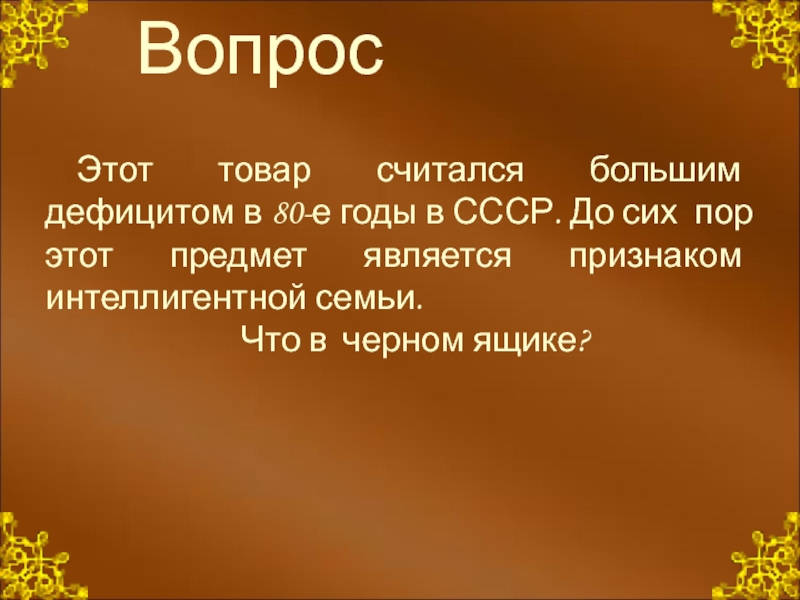 Вопрос

Этот товар считался большим дефицитом в 80-е годы в СССР. До сих пор этот предмет является признаком интеллигентной семьи.

Что в черном ящике?